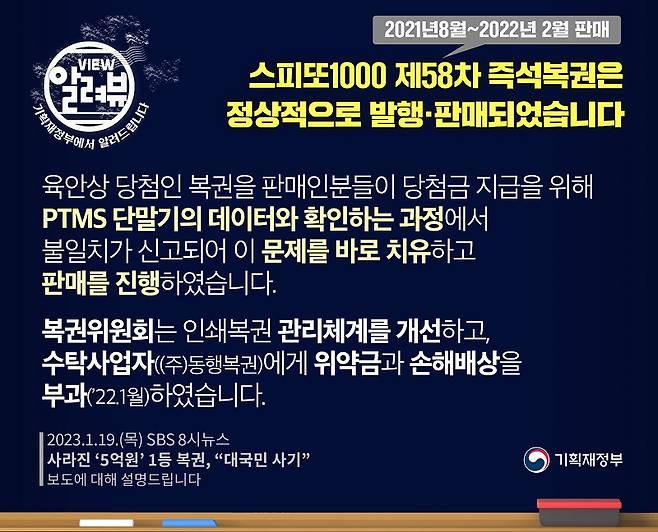 VIEW
알려뷰
기획재정부에서 알려드립니다

2021년8월~2022년 2월 판매

스피또1000 제58차 즉석복권은 정상적으로 발행·판매되었습니다

육안상 당첨인 복권을 판매인분들이 당첨금 지급을 위해 PTMS 단말기의 데이터와 확인하는 과정에서 불일치가 신고되어 이 문제를 바로 치유하고 판매를 진행하였습니다.

복권위원회는 인쇄복권 관리체계를 개선하고, 수탁사업자((주)동행복권)에게 위약금과 손해배상을 부과('22.1월)하였습니다.

2023.1.19.(목) SBS 8시뉴스
사라진 '5억원' 1등 복권, "대국민 사기"
보도에 대해 설명드립니다

기획재정부